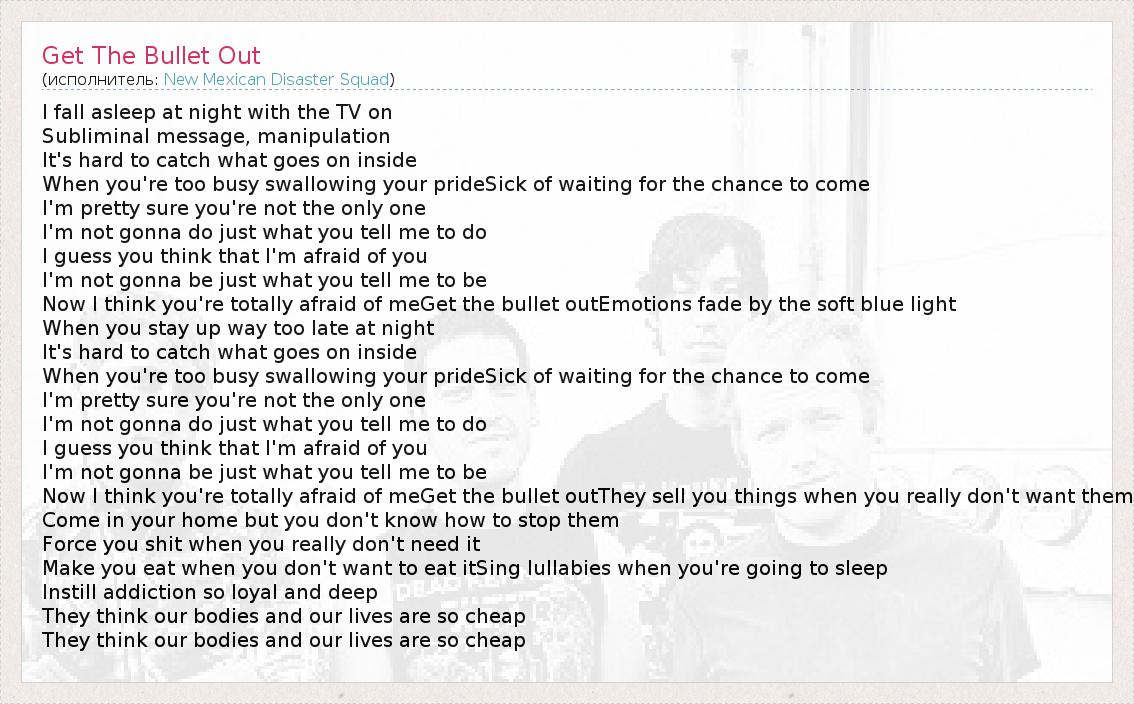 Get The Bullet Out
(исполнитель: New Mexican Disaster Squad)

I fall asleep at night with the TV on
Subliminal message, manipulation
It's hard to catch what goes on inside
When you're too busy swallowing your prideSick of waiting for the chance to come
I'm pretty sure you're not the only one
I'm not gonna do just what you tell me to do
I guess you think that I'm afraid of you
I'm not gonna be just what you tell me to be
Now I think you're totally afraid of meGet the bullet outEmotions fade by the soft blue light
When you stay up way too late at night
It's hard to catch what goes on inside
When you're too busy swallowing your prideSick of waiting for the chance to come
I'm pretty sure you're not the only one
I'm not gonna do just what you tell me to do
I guess you think that I'm afraid of you
I'm not gonna be just what you tell me to be
Now I think you're totally afraid of meGet the bullet outThey sell you things when you really don't want them
Come in your home but you don't know how to stop them
Force you shit when you really don't need it
Make you eat when you don't want to eat itSing lullabies when you're going to sleep
Instill addiction so loyal and deep
They think our bodies and our lives are so cheap
They think our bodies and our lives are so cheap